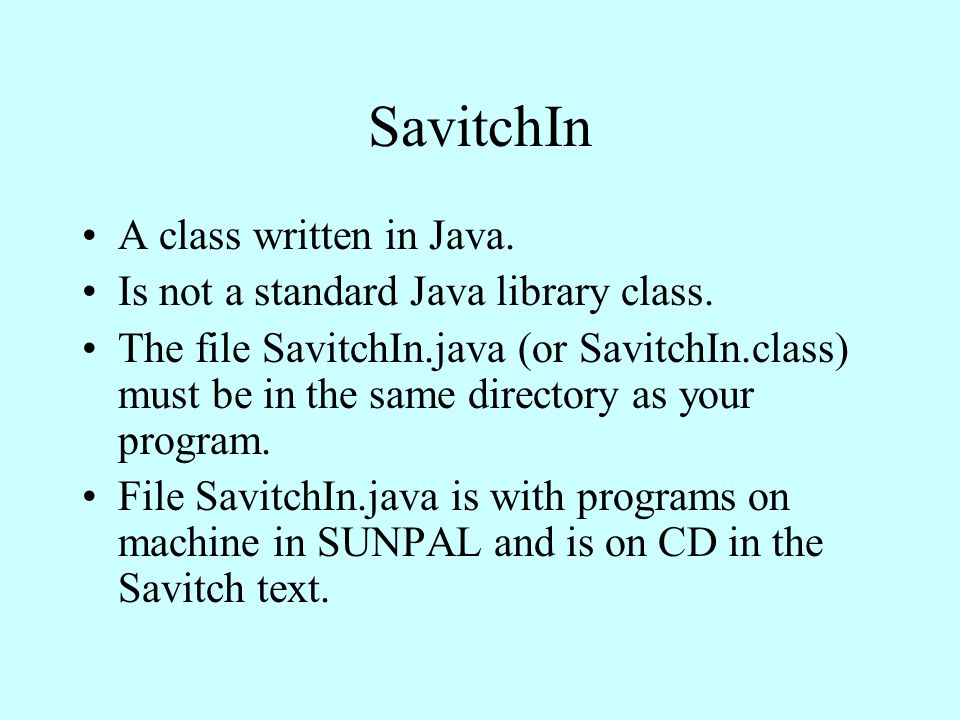 SavitchIn

• A class written in Java.
• Is not a standard Java library class.
• The file SavitchIn.java (or SavitchIn.class) must be in the same directory as your program.
• File SavitchIn.java is with programs on machine in SUNPAL and is on CD in the Savitch text.